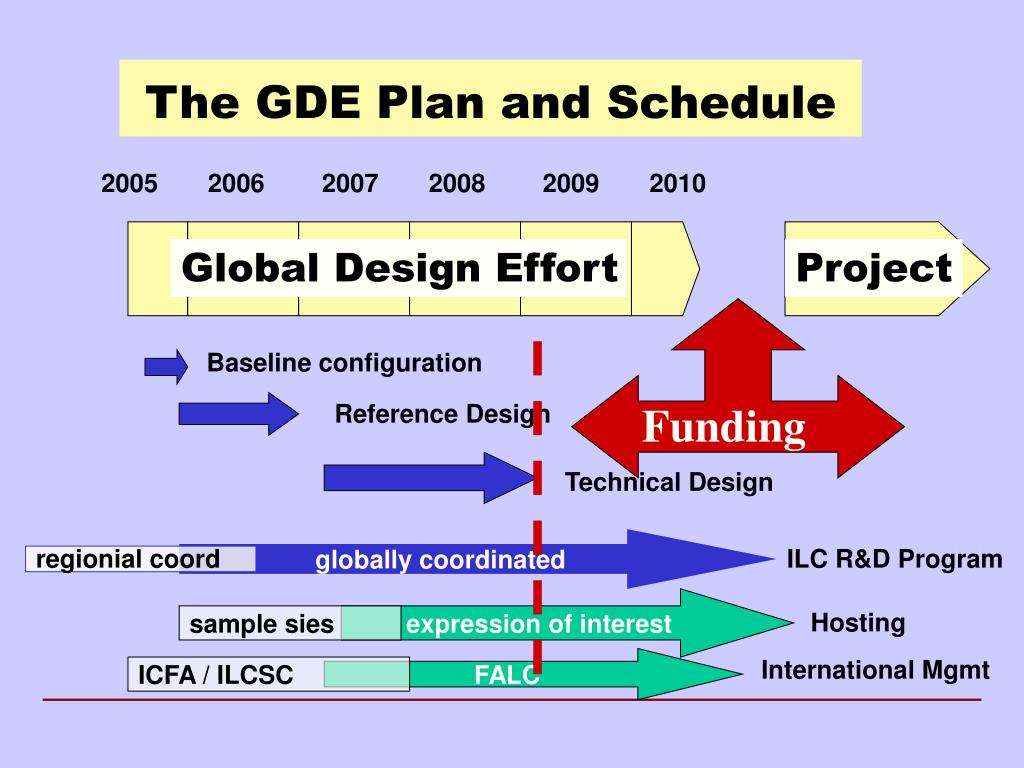 The GDE Plan and Schedule

2005 2006 2007 2008 2009 2010

Global Design Effort

Project

Baseline configuration

Reference Design

Funding

Technical Design

regionial coord

globally coordinated

ILC R&D Program

sample sies

expression of interest

Hosting

ICFA / ILCSC

FALC

International Mgmt